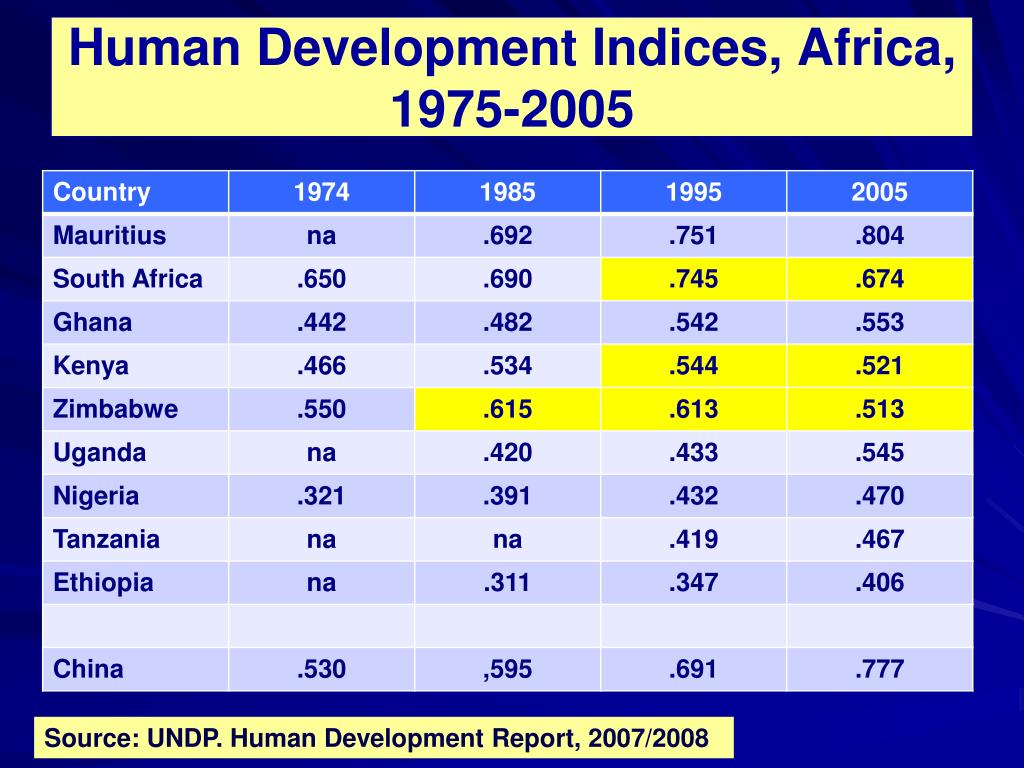 Human Development Indices, Africa, 1975-2005

| Country | 1974 | 1985 | 1995 | 2005 |
|---|---|---|---|---|
| Mauritius | na | .692 | .751 | .804 |
| South Africa | .650 | .690 | .745 | .674 |
| Ghana | .442 | .482 | .542 | .553 |
| Kenya | .466 | .534 | .544 | .521 |
| Zimbabwe | .550 | .615 | .613 | .513 |
| Uganda | na | .420 | .433 | .545 |
| Nigeria | .321 | .391 | .432 | .470 |
| Tanzania | na | na | .419 | .467 |
| Ethiopia | na | .311 | .347 | .406 |
| | | | | |
| China | .530 | ,595 | .691 | .777 |

Source: UNDP. Human Development Report, 2007/2008